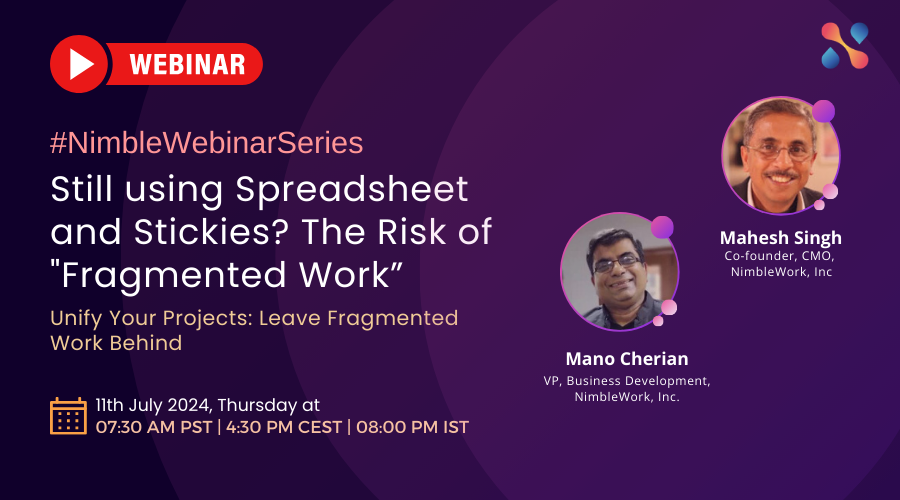 WEBINAR

#NimbleWebinarSeries

Still using Spreadsheet and Stickies? The Risk of "Fragmented Work”

Unify Your Projects: Leave Fragmented Work Behind

11th July 2024, Thursday at
07:30 AM PST | 4:30 PM CEST | 08:00 PM IST

Mahesh Singh
Co-founder, CMO, NimbleWork, Inc

Mano Cherian
VP, Business Development, NimbleWork, Inc.